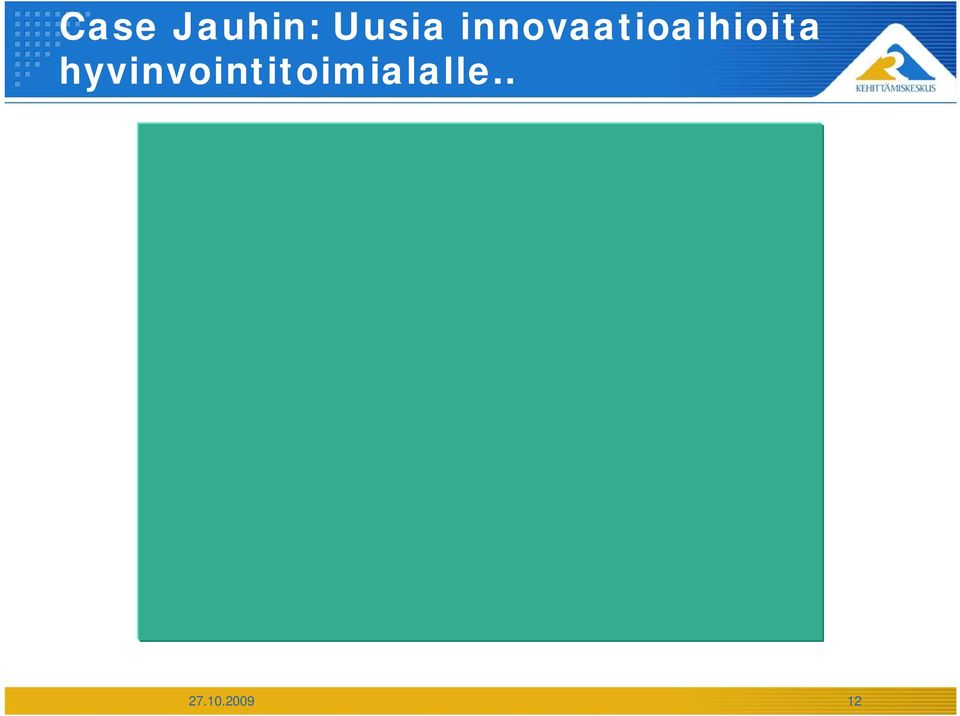 Case Jauhin: Uusia innovaatioaihioita hyvinvointitoimialalle..

KEHITTÄMISKESKUS

27.10.2009

12